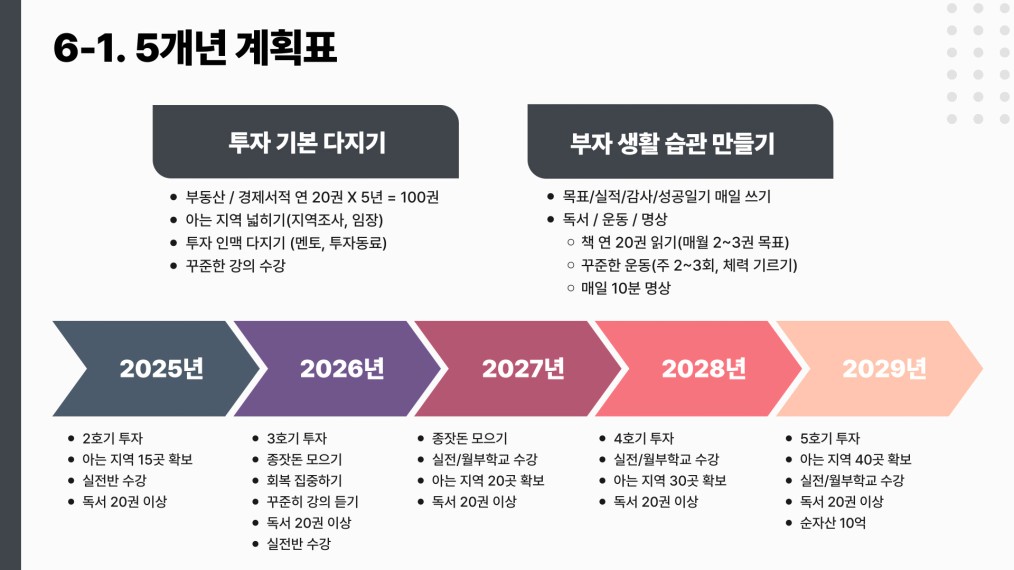 6-1. 5개년 계획표

투자 기본 다지기

- 부동산 / 경제서적 연 20권 X 5년 = 100권
- 아는 지역 넓히기(지역조사, 임장)
- 투자 인맥 다지기 (멘토, 투자동료)
- 꾸준한 강의 수강

부자 생활 습관 만들기

- 목표/실적/감사/성공일기 매일 쓰기
- 독서 / 운동 / 명상
  - 책 연 20권 읽기(매월 2~3권 목표)
  - 꾸준한 운동(주 2~3회, 체력 기르기)
  - 매일 10분 명상

2025년

- 2호기 투자
- 아는 지역 15곳 확보
- 실전반 수강
- 독서 20권 이상

2026년

- 3호기 투자
- 종잣돈 모으기
- 회복 집중하기
- 꾸준히 강의 듣기
- 독서 20권 이상
- 실전반 수강

2027년

- 종잣돈 모으기
- 실전/월부학교 수강
- 아는 지역 20곳 확보
- 독서 20권 이상

2028년

- 4호기 투자
- 실전/월부학교 수강
- 아는 지역 30곳 확보
- 독서 20권 이상

2029년

- 5호기 투자
- 아는 지역 40곳 확보
- 실전/월부학교 수강
- 독서 20권 이상
- 순자산 10억